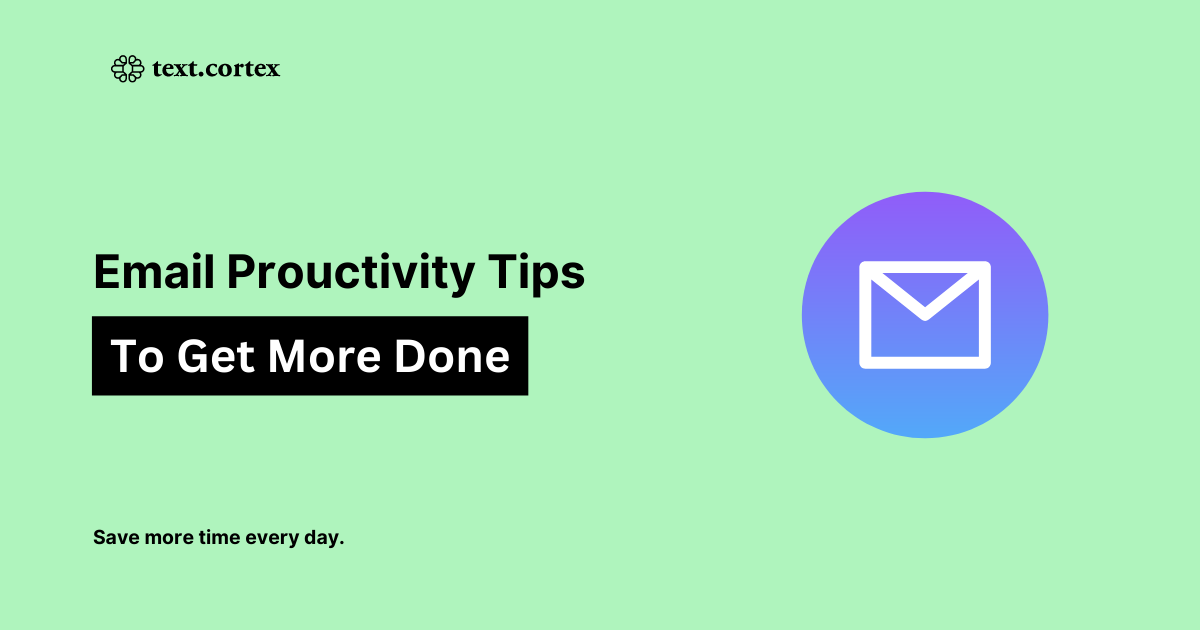 text.cortex

Email Prouctivity Tips

To Get More Done

Save more time every day.